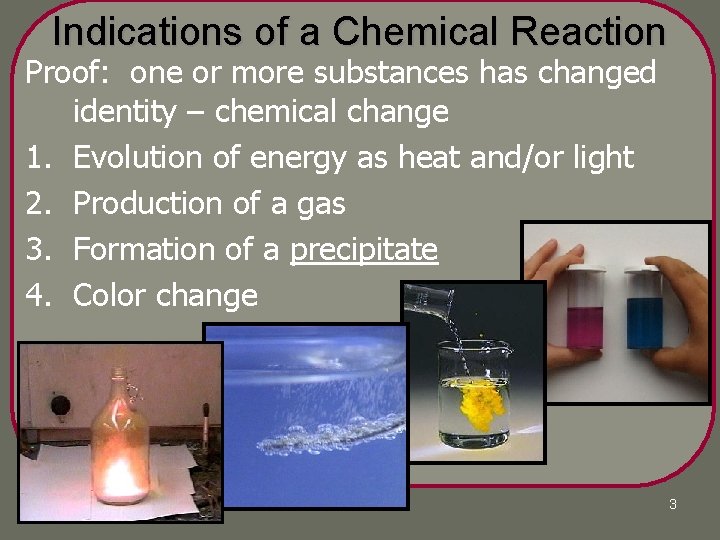 Indications of a Chemical Reaction

Proof: one or more substances has changed identity – chemical change

1. Evolution of energy as heat and/or light
2. Production of a gas
3. Formation of a precipitate
4. Color change

3